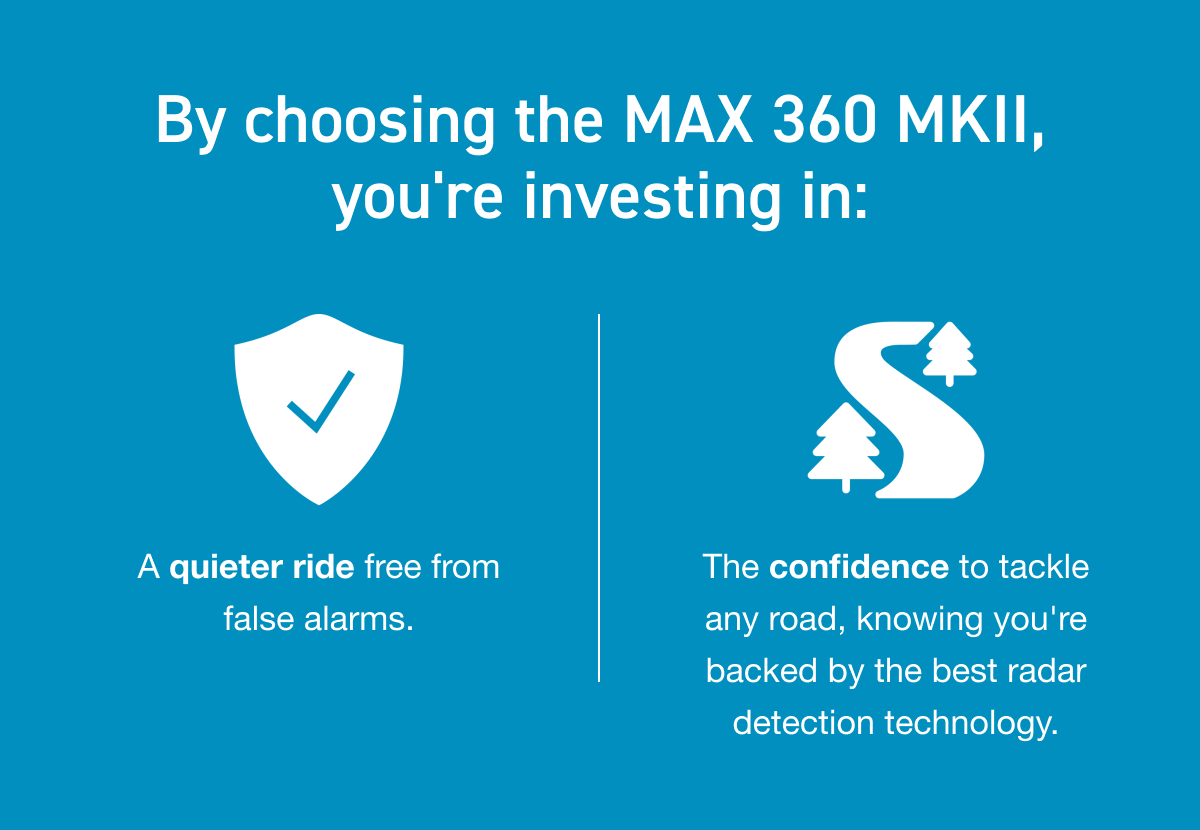 By choosing the MAX 360 MKII, you're investing in:

A quieter ride free from false alarms.

The confidence to tackle any road, knowing you're backed by the best radar detection technology.